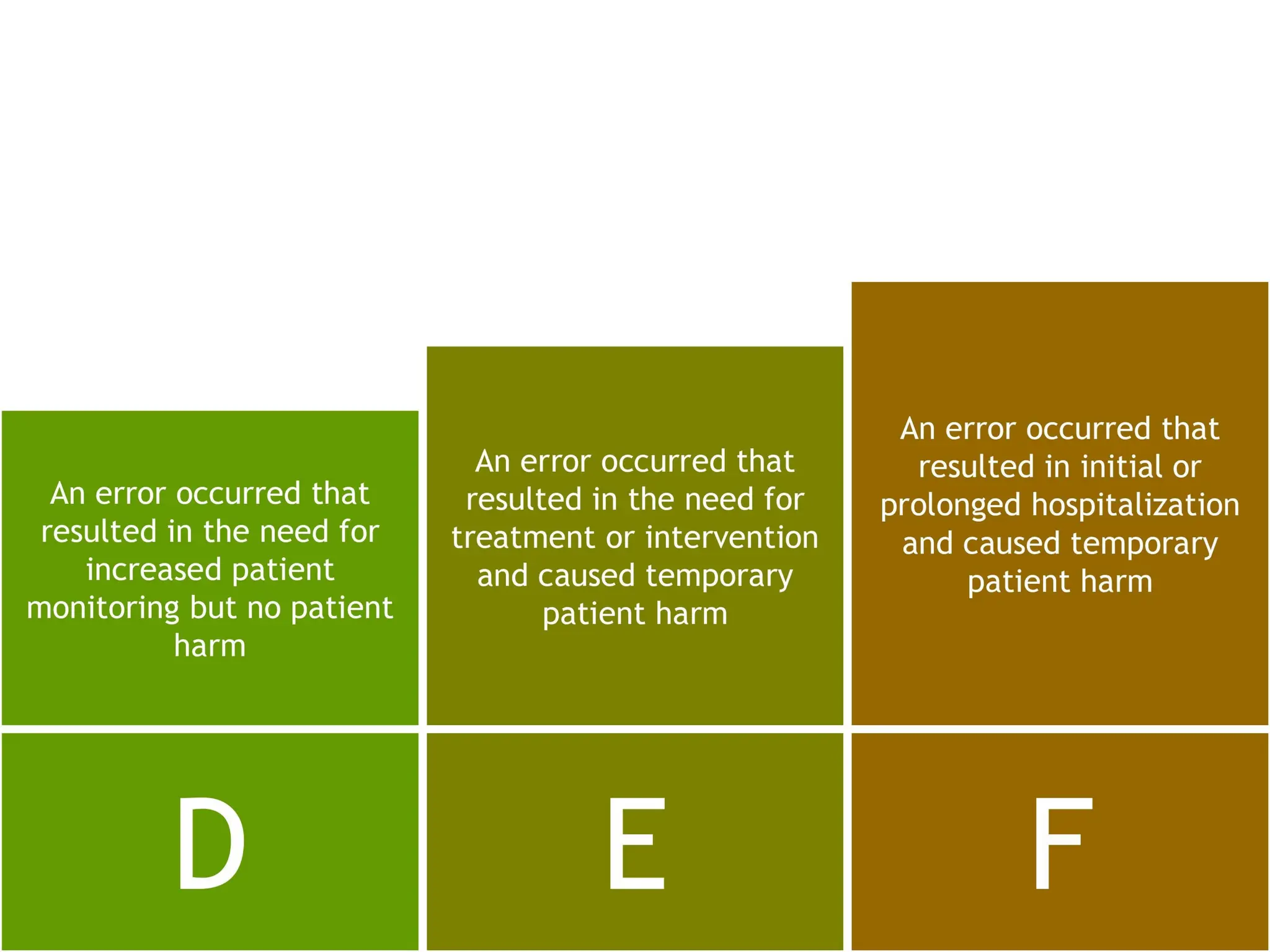 An error occurred that resulted in the need for increased patient monitoring but no patient harm

D

An error occurred that resulted in the need for treatment or intervention and caused temporary patient harm

E

An error occurred that resulted in initial or prolonged hospitalization and caused temporary patient harm

F